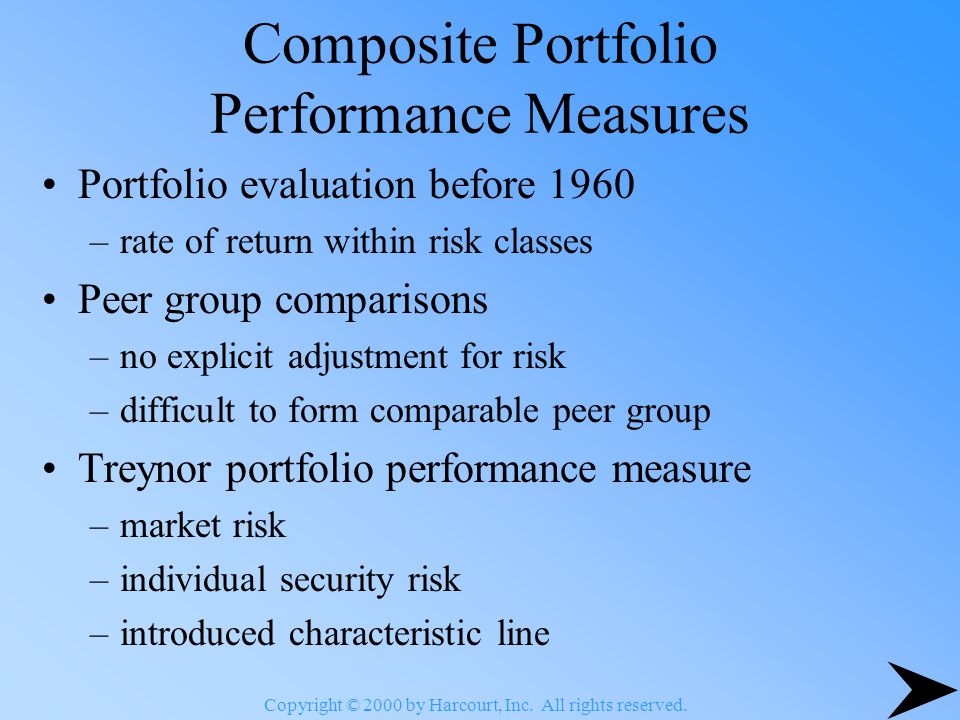 Composite Portfolio Performance Measures

• Portfolio evaluation before 1960
– rate of return within risk classes

• Peer group comparisons
– no explicit adjustment for risk
– difficult to form comparable peer group

• Treynor portfolio performance measure
– market risk
– individual security risk
– introduced characteristic line

Copyright © 2000 by Harcourt, Inc. All rights reserved.